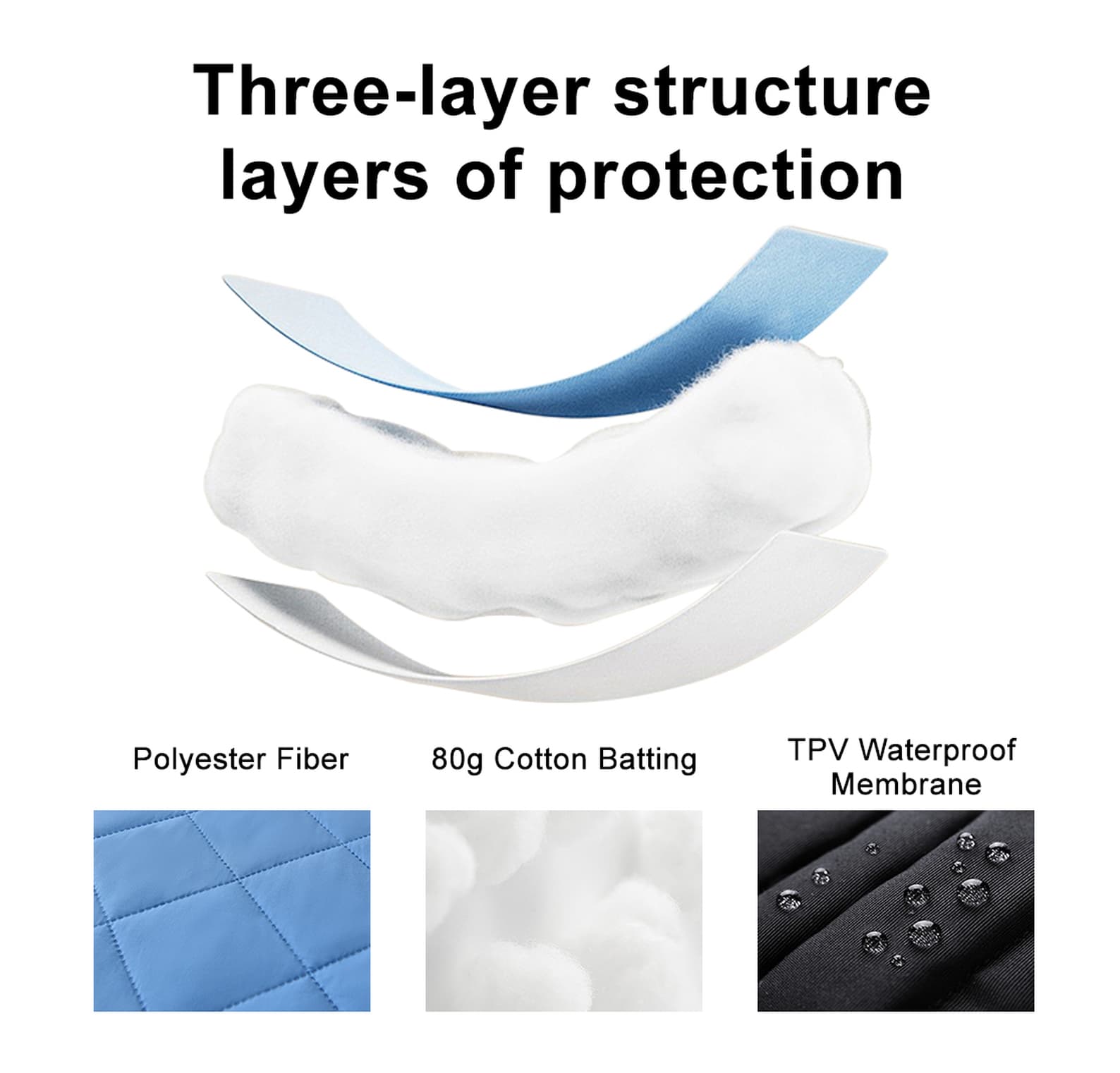 Three-layer structure layers of protection

Polyester Fiber

80g Cotton Batting

TPV Waterproof Membrane